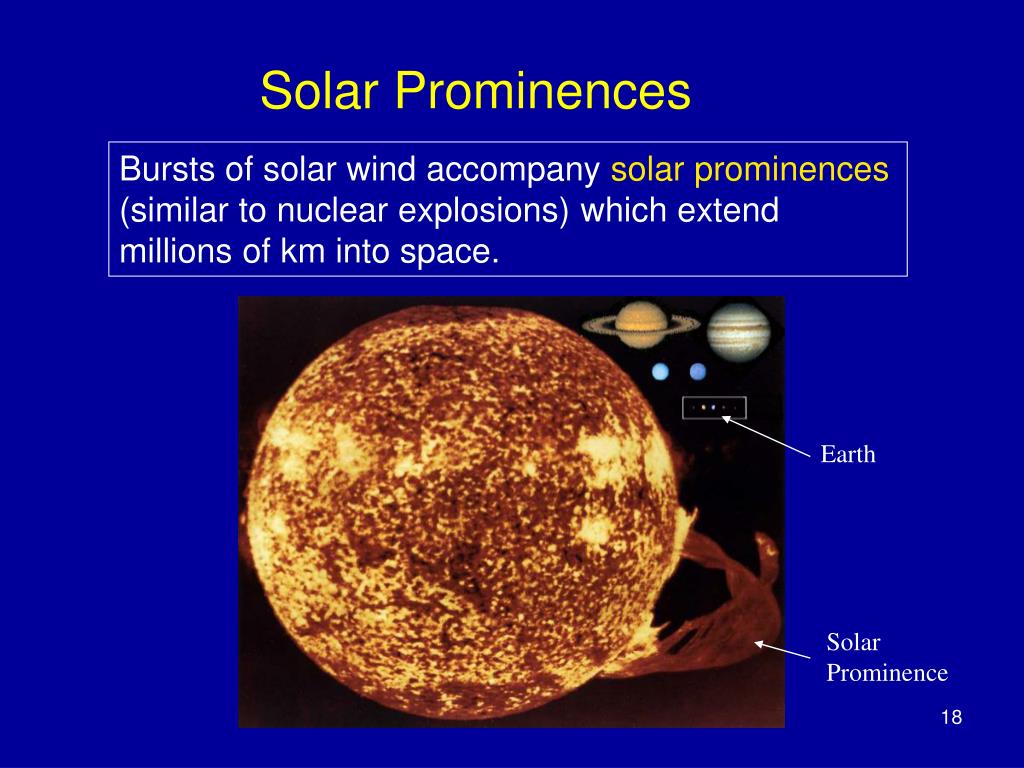 Solar Prominences

Bursts of solar wind accompany solar prominences (similar to nuclear explosions) which extend millions of km into space.

Earth

Solar Prominence

18